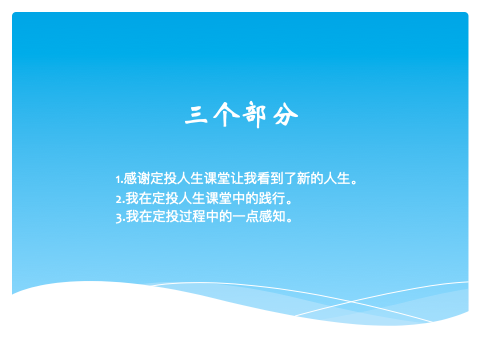 三个部分

1.感谢定投人生课堂让我看到了新的人生。
2.我在定投人生课堂中的践行。
3.我在定投过程中的一点感知。